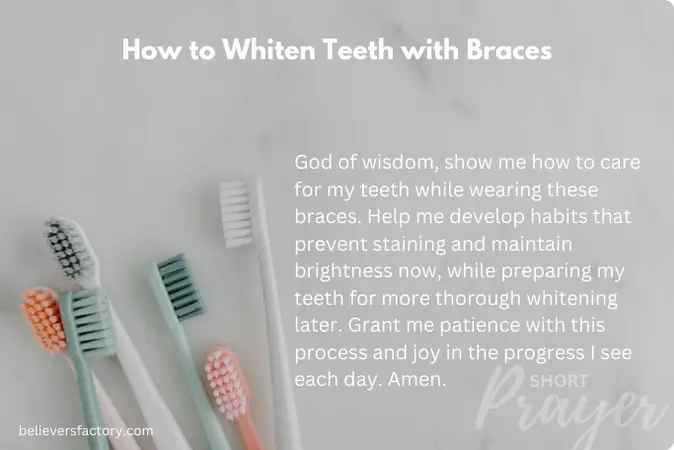 How to Whiten Teeth with Braces

God of wisdom, show me how to care for my teeth while wearing these braces. Help me develop habits that prevent staining and maintain brightness now, while preparing my teeth for more thorough whitening later. Grant me patience with this process and joy in the progress I see each day. Amen.

SHORT
Prayer

believersfactory.com